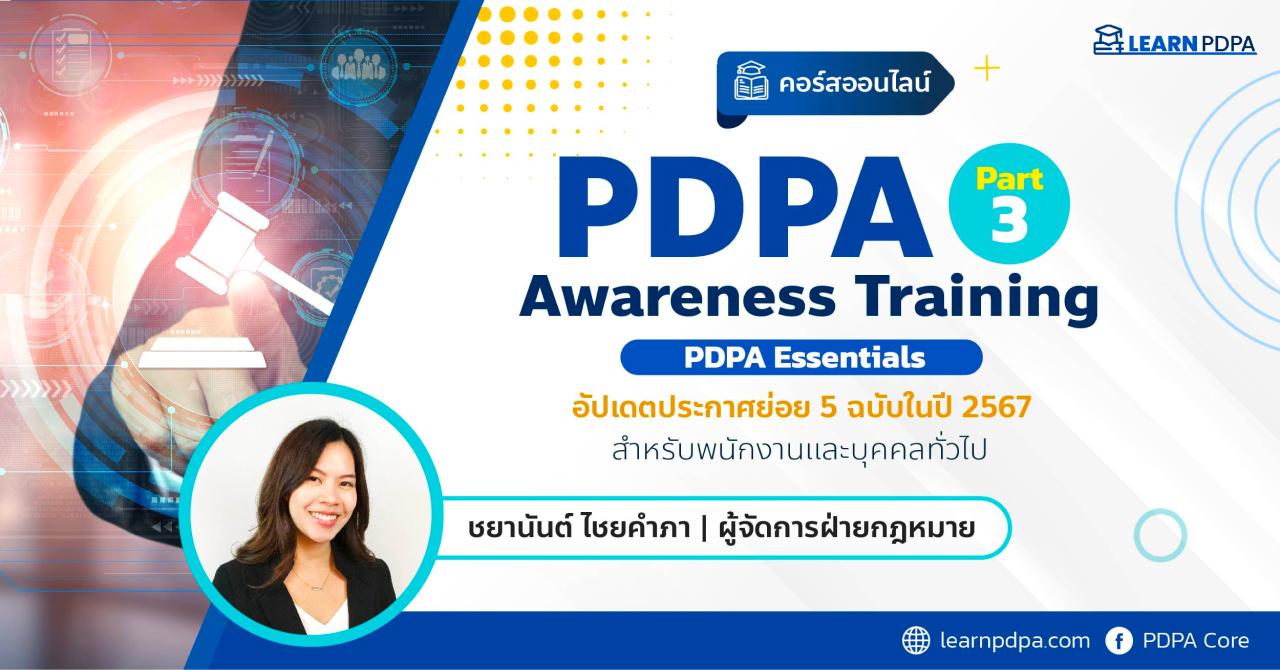 LEARN PDPA

คอร์สออนไลน์

PDPA Part 3

Awareness Training

PDPA Essentials

อัปเดตประกาศย่อย 5 ฉบับในปี 2567

สำหรับพนักงานและบุคคลทั่วไป

ชยานันต์ ไชยคำภา | ผู้จัดการฝ่ายกฎหมาย

learnpdpa.com PDPA Core